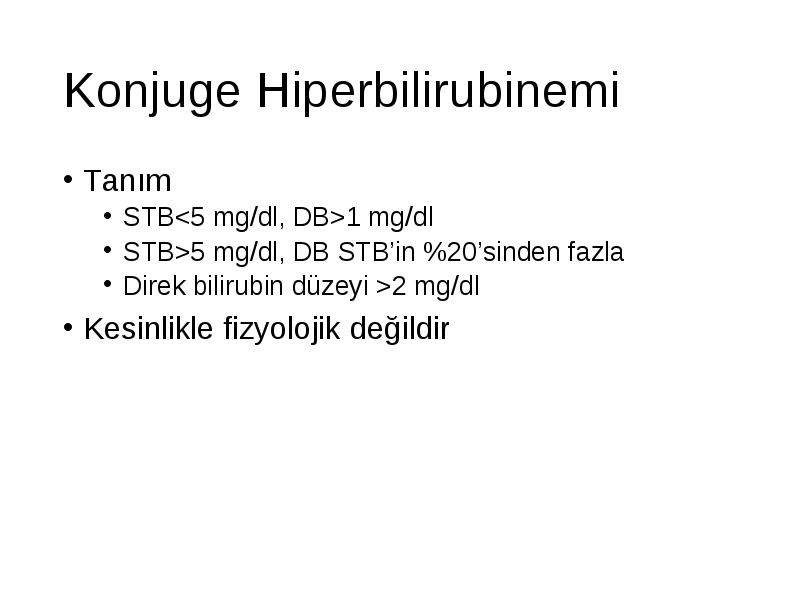 Konjuge Hiperbilirubinemi

• Tanım
  • STB<5 mg/dl, DB>1 mg/dl
  • STB>5 mg/dl, DB STB'in %20'sinden fazla
  • Direk bilirubin düzeyi >2 mg/dl
• Kesinlikle fizyolojik değildir